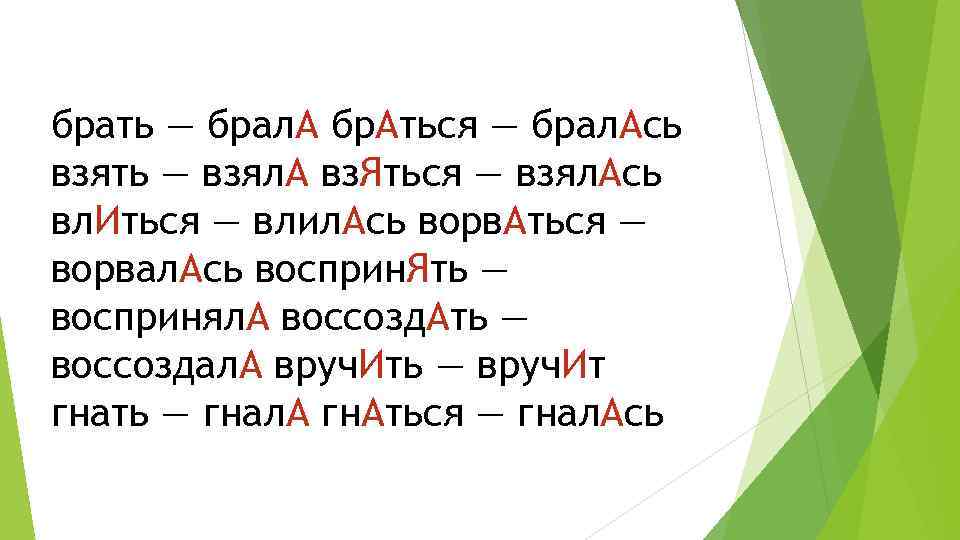 брать — бралА брАться — бралАсь взять — взялА взЯться — взялАсь влИться — влилАсь ворвАться — ворвалАсь воспринЯть — воспринялА воссоздАть — воссоздалА вручИть — вручИт гнать — гналА гнАться — гналАсь